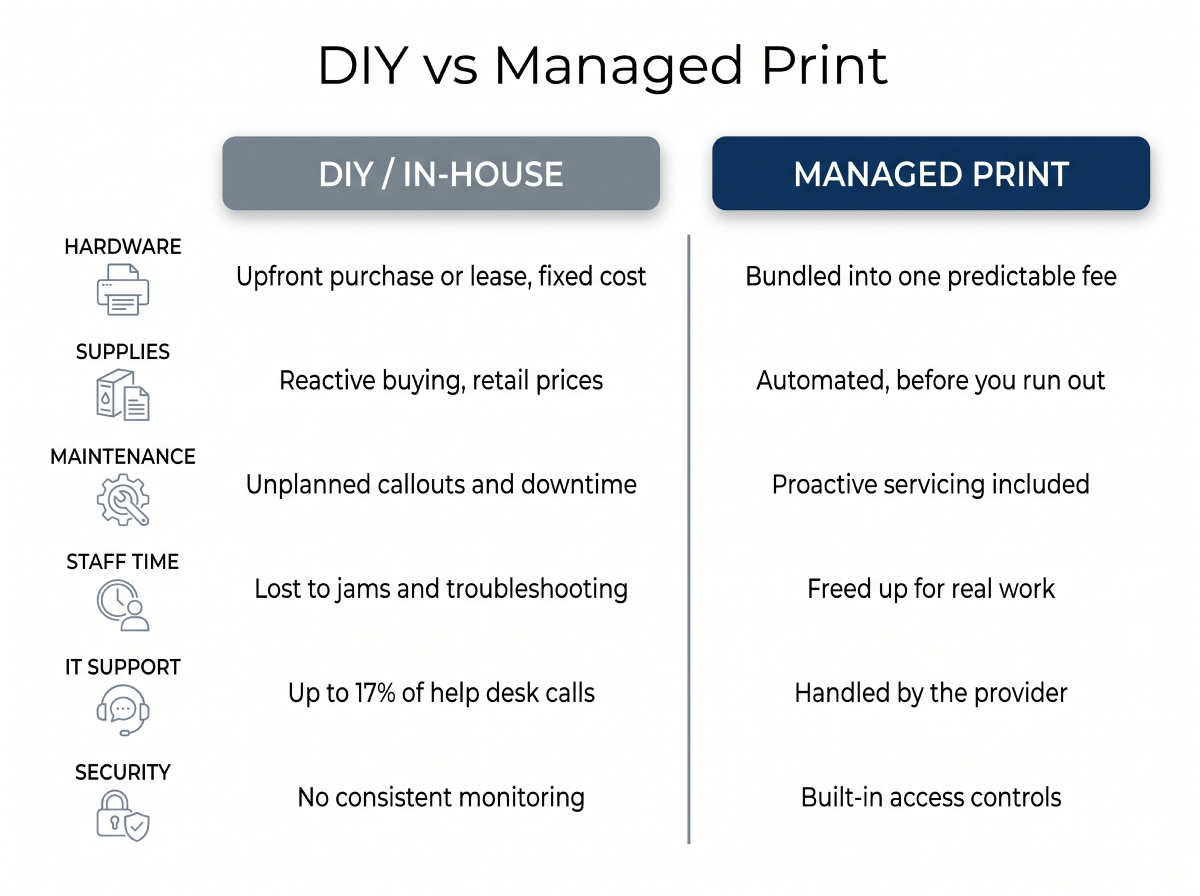 DIY vs Managed Print

| | DIY / IN-HOUSE | MANAGED PRINT |
|---|---|---|
| HARDWARE | Upfront purchase or lease, fixed cost | Bundled into one predictable fee |
| SUPPLIES | Reactive buying, retail prices | Automated, before you run out |
| MAINTENANCE | Unplanned callouts and downtime | Proactive servicing included |
| STAFF TIME | Lost to jams and troubleshooting | Freed up for real work |
| IT SUPPORT | Up to 17% of help desk calls | Handled by the provider |
| SECURITY | No consistent monitoring | Built-in access controls |